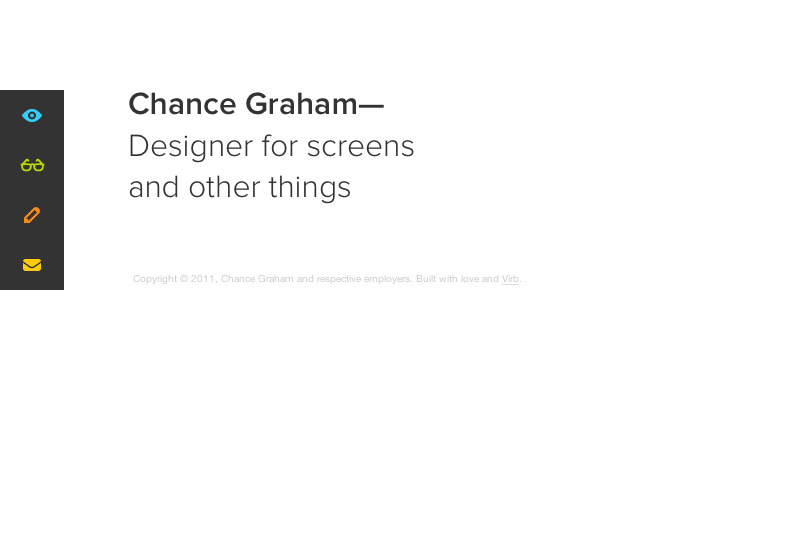 Chance Graham—
Designer for screens and other things

Copyright © 2011, Chance Graham and respective employers. Built with love and Virb.